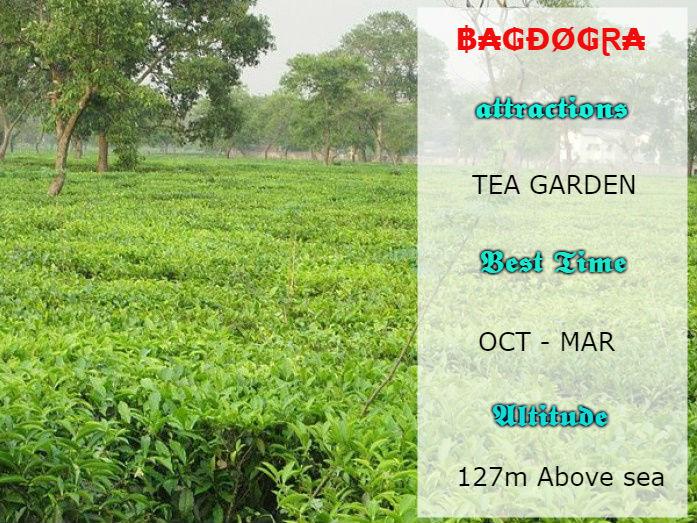 BAGDOGRA

attractions

TEA GARDEN

Best Time

OCT - MAR

Altitude

127m Above sea